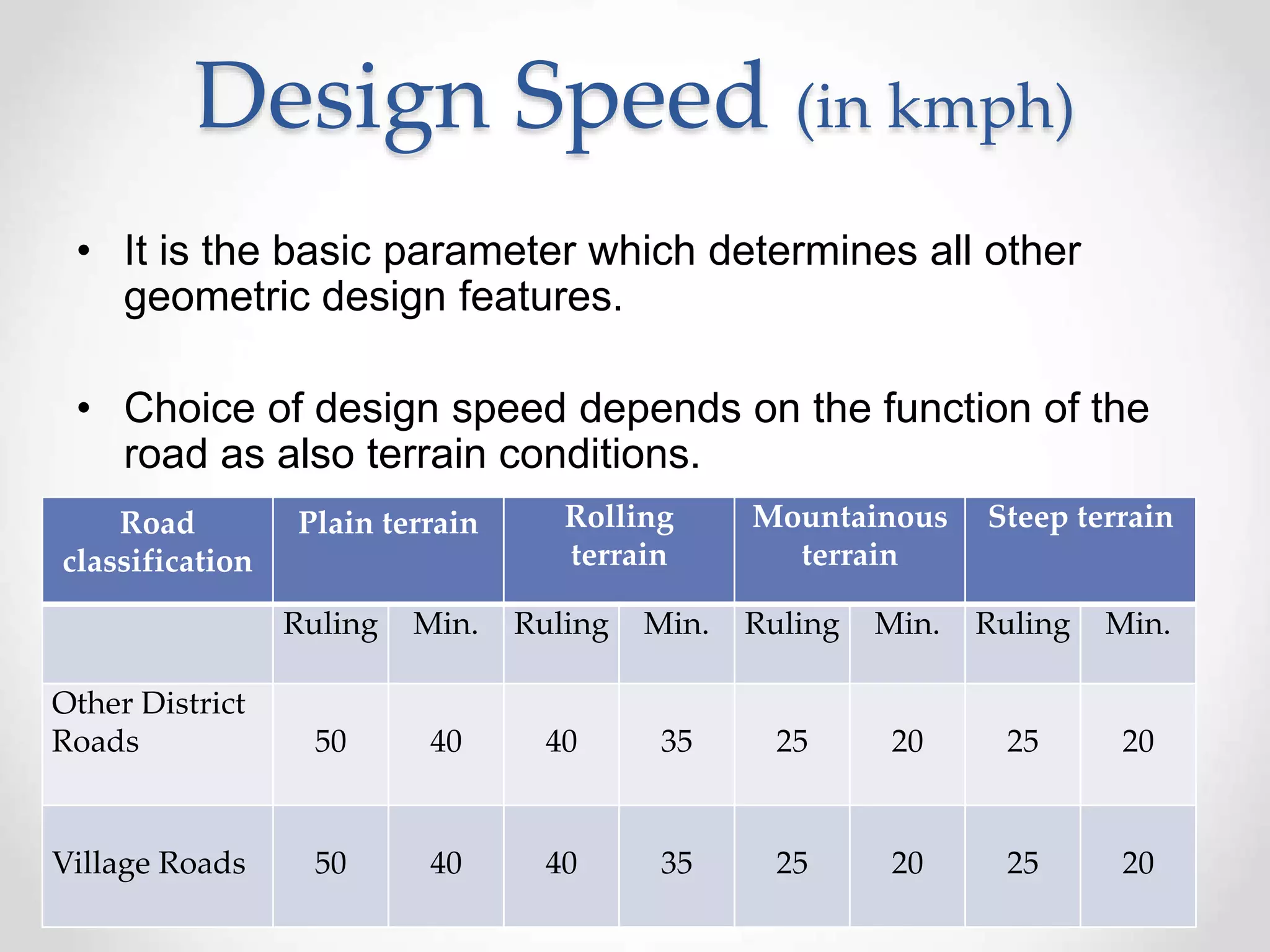 Design Speed (in kmph)

• It is the basic parameter which determines all other geometric design features.

• Choice of design speed depends on the function of the road as also terrain conditions.

| Road classification | Plain terrain | | Rolling terrain | | Mountainous terrain | | Steep terrain | |
|---|---|---|---|---|---|---|---|---|
| | Ruling | Min. | Ruling | Min. | Ruling | Min. | Ruling | Min. |
| Other District Roads | 50 | 40 | 40 | 35 | 25 | 20 | 25 | 20 |
| Village Roads | 50 | 40 | 40 | 35 | 25 | 20 | 25 | 20 |